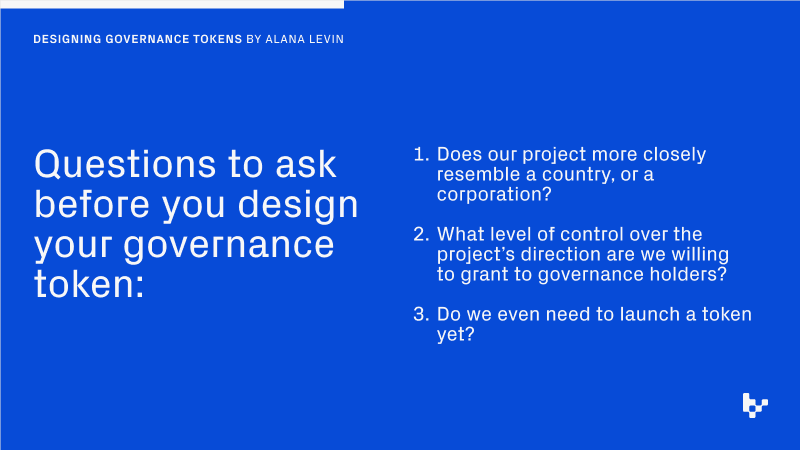 DESIGNING GOVERNANCE TOKENS BY ALANA LEVIN

Questions to ask before you design your governance token:

1. Does our project more closely resemble a country, or a corporation?

2. What level of control over the project's direction are we willing to grant to governance holders?

3. Do we even need to launch a token yet?